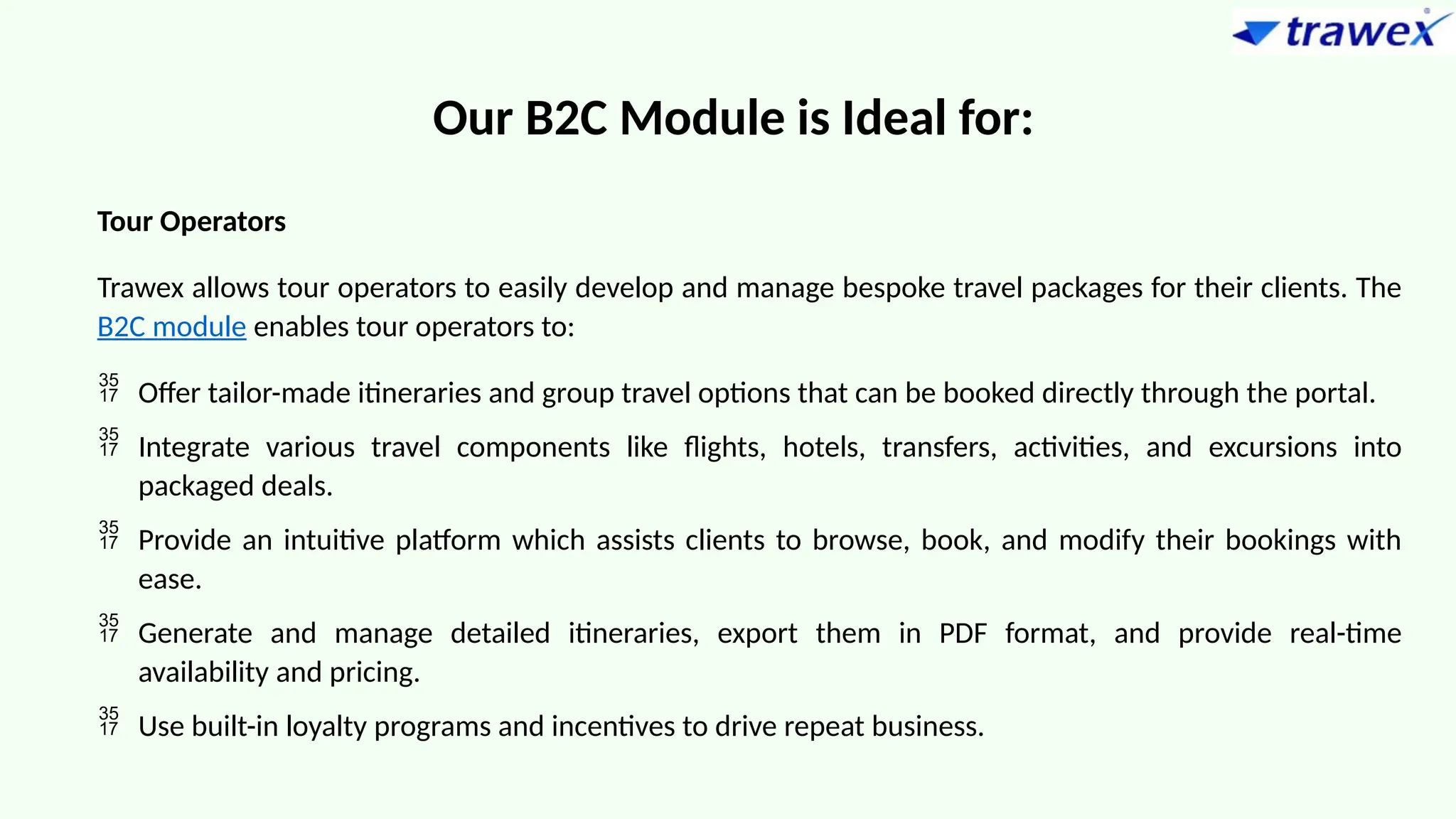 trawex

Our B2C Module is Ideal for:

Tour Operators

Trawex allows tour operators to easily develop and manage bespoke travel packages for their clients. The B2C module enables tour operators to:

35 17 Offer tailor-made itineraries and group travel options that can be booked directly through the portal.

35 17 Integrate various travel components like flights, hotels, transfers, activities, and excursions into packaged deals.

35 17 Provide an intuitive platform which assists clients to browse, book, and modify their bookings with ease.

35 17 Generate and manage detailed itineraries, export them in PDF format, and provide real-time availability and pricing.

35 17 Use built-in loyalty programs and incentives to drive repeat business.